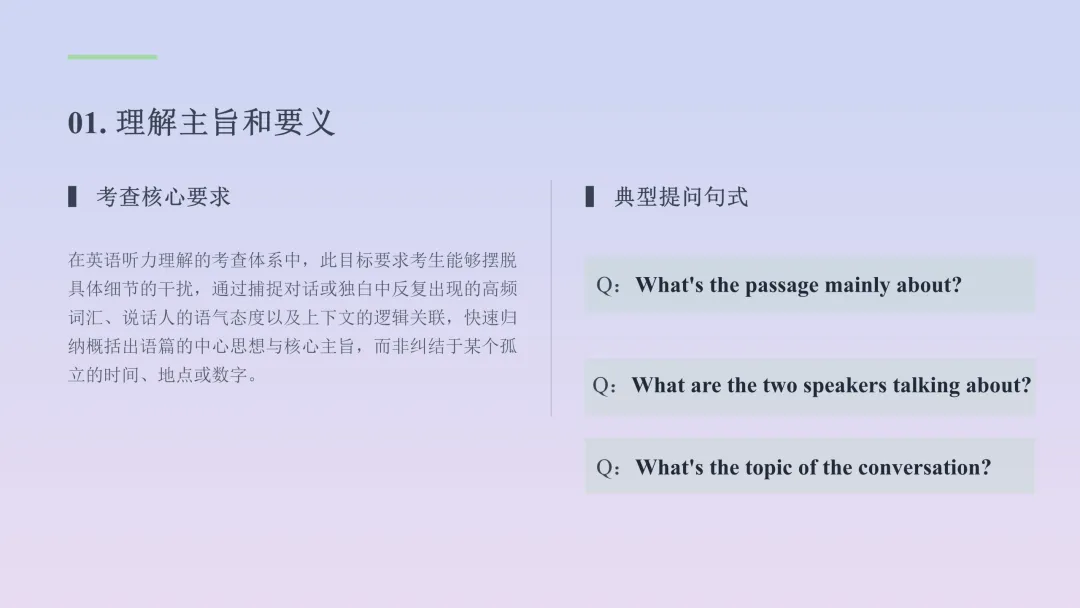 01. 理解主旨和要义

考查核心要求

在英语听力理解的考查体系中，此目标要求考生能够摆脱具体细节的干扰，通过捕捉对话或独白中反复出现的高频词汇、说话人的语气态度以及上下文的逻辑关联，快速归纳概括出语篇的中心思想与核心主旨，而非纠结于某个孤立的时间、地点或数字。

典型提问句式

Q：What's the passage mainly about?

Q：What are the two speakers talking about?

Q：What's the topic of the conversation?